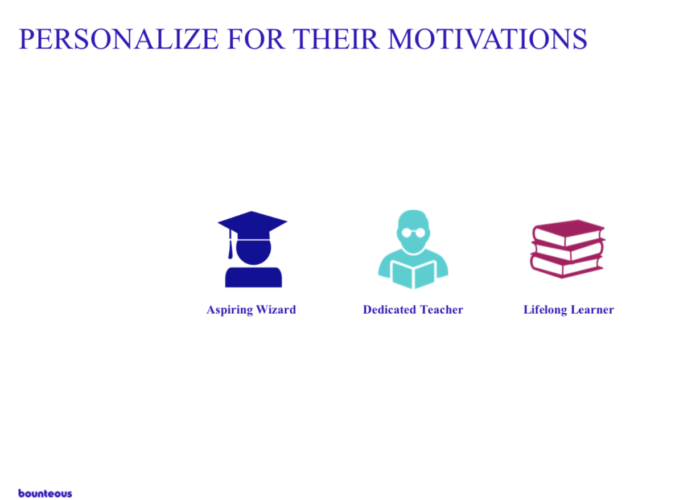 PERSONALIZE FOR THEIR MOTIVATIONS

Aspiring Wizard

Dedicated Teacher

Lifelong Learner

bounteous